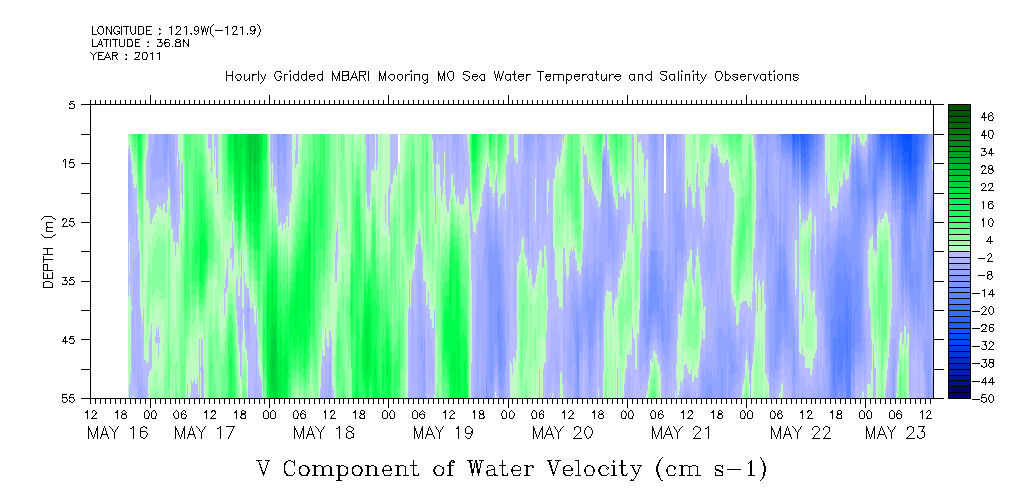 LONGITUDE : 121.9W(-121.9)
LATITUDE : 36.8N
YEAR : 2011

Hourly Gridded MBARI Mooring M0 Sea Water Temperature and Salinity Observations

DEPTH (m)

5
15
25
35
45
55

46
40
34
28
22
16
10
4
-2
-8
-14
-20
-26
-32
-38
-44
-50

12 18 00 06 12 18 00 06 12 18 00 06 12 18 00 06 12 18 00 06 12 18 00 06 12 18 00 06 12 18 00 06 12

MAY 16 MAY 17 MAY 18 MAY 19 MAY 20 MAY 21 MAY 22 MAY 23

V Component of Water Velocity (cm s-1)